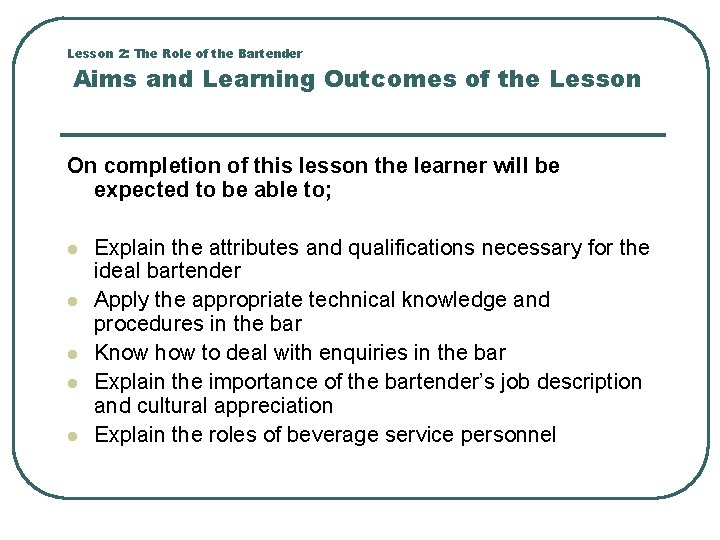 Lesson 2: The Role of the Bartender
Aims and Learning Outcomes of the Lesson

On completion of this lesson the learner will be expected to be able to;

- Explain the attributes and qualifications necessary for the ideal bartender
- Apply the appropriate technical knowledge and procedures in the bar
- Know how to deal with enquiries in the bar
- Explain the importance of the bartender's job description and cultural appreciation
- Explain the roles of beverage service personnel